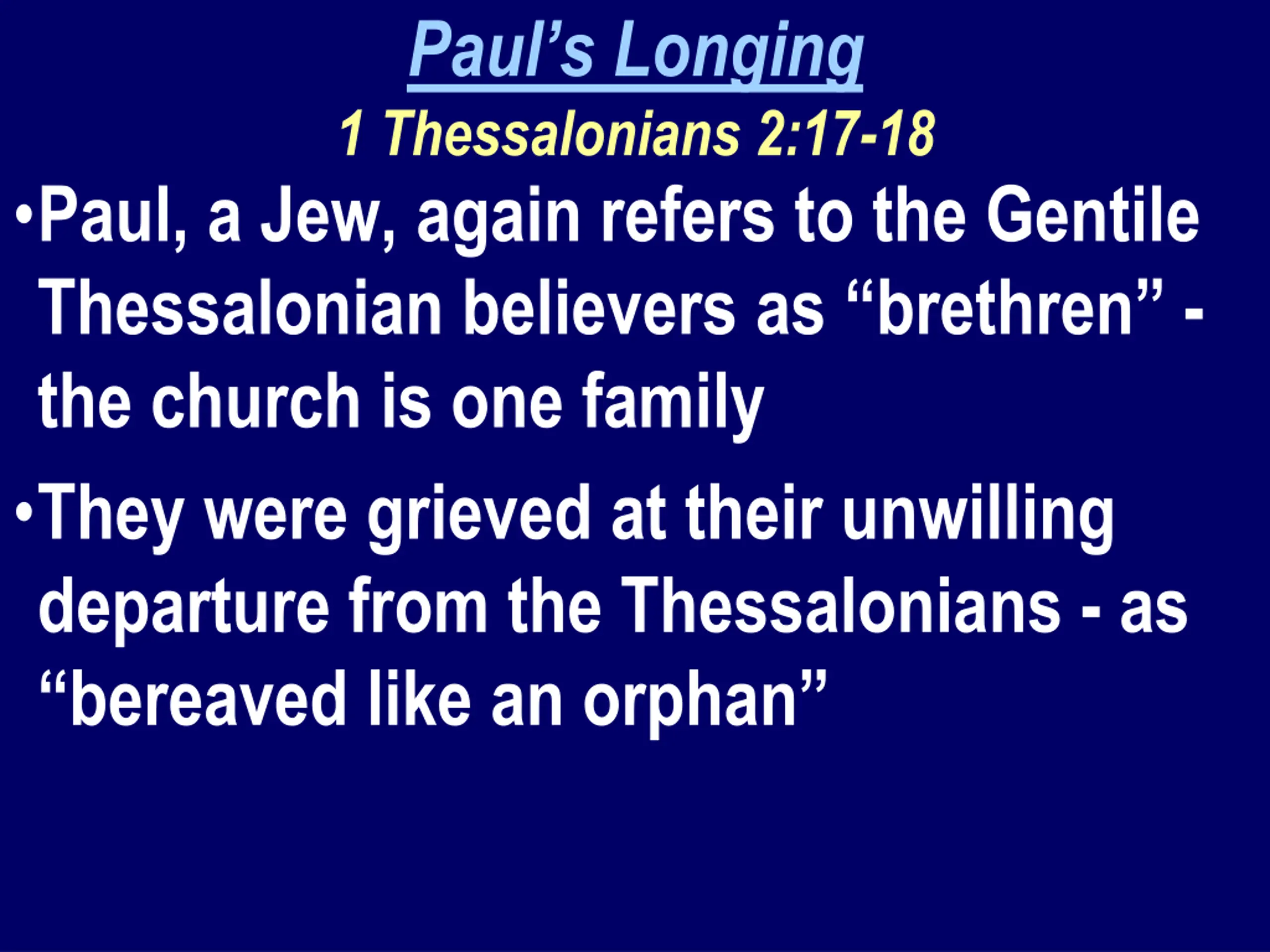 Paul’s Longing
1 Thessalonians 2:17-18

•Paul, a Jew, again refers to the Gentile Thessalonian believers as “brethren” - the church is one family

•They were grieved at their unwilling departure from the Thessalonians - as “bereaved like an orphan”